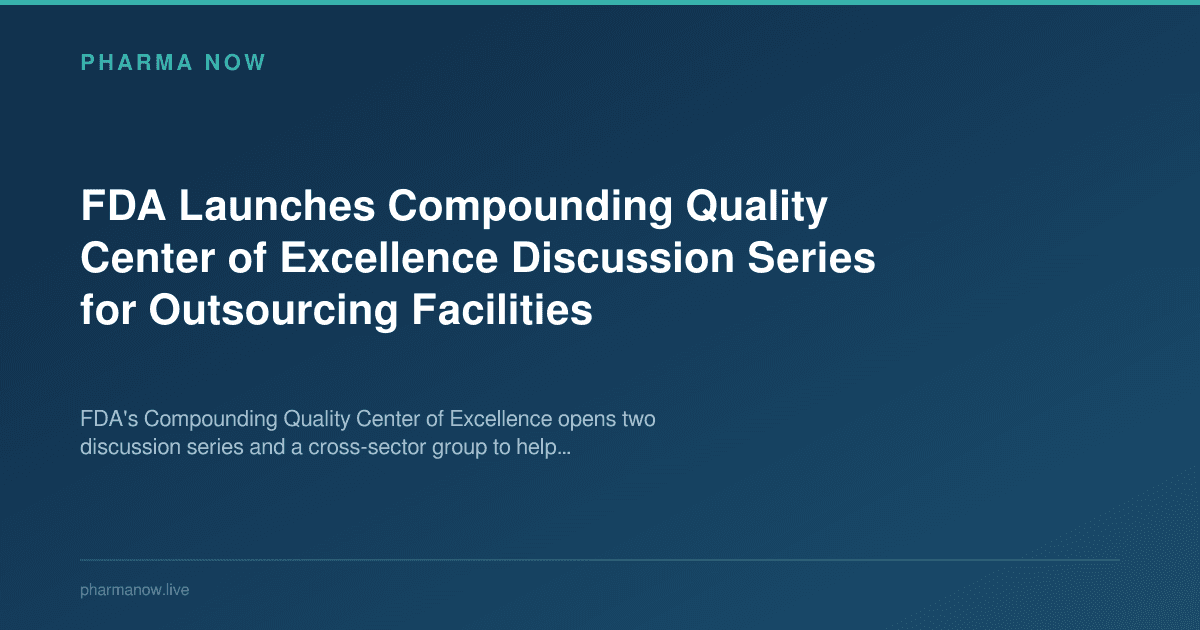 PHARMA NOW

FDA Launches Compounding Quality Center of Excellence Discussion Series for Outsourcing Facilities

FDA's Compounding Quality Center of Excellence opens two discussion series and a cross-sector group to help...

pharmanow.live